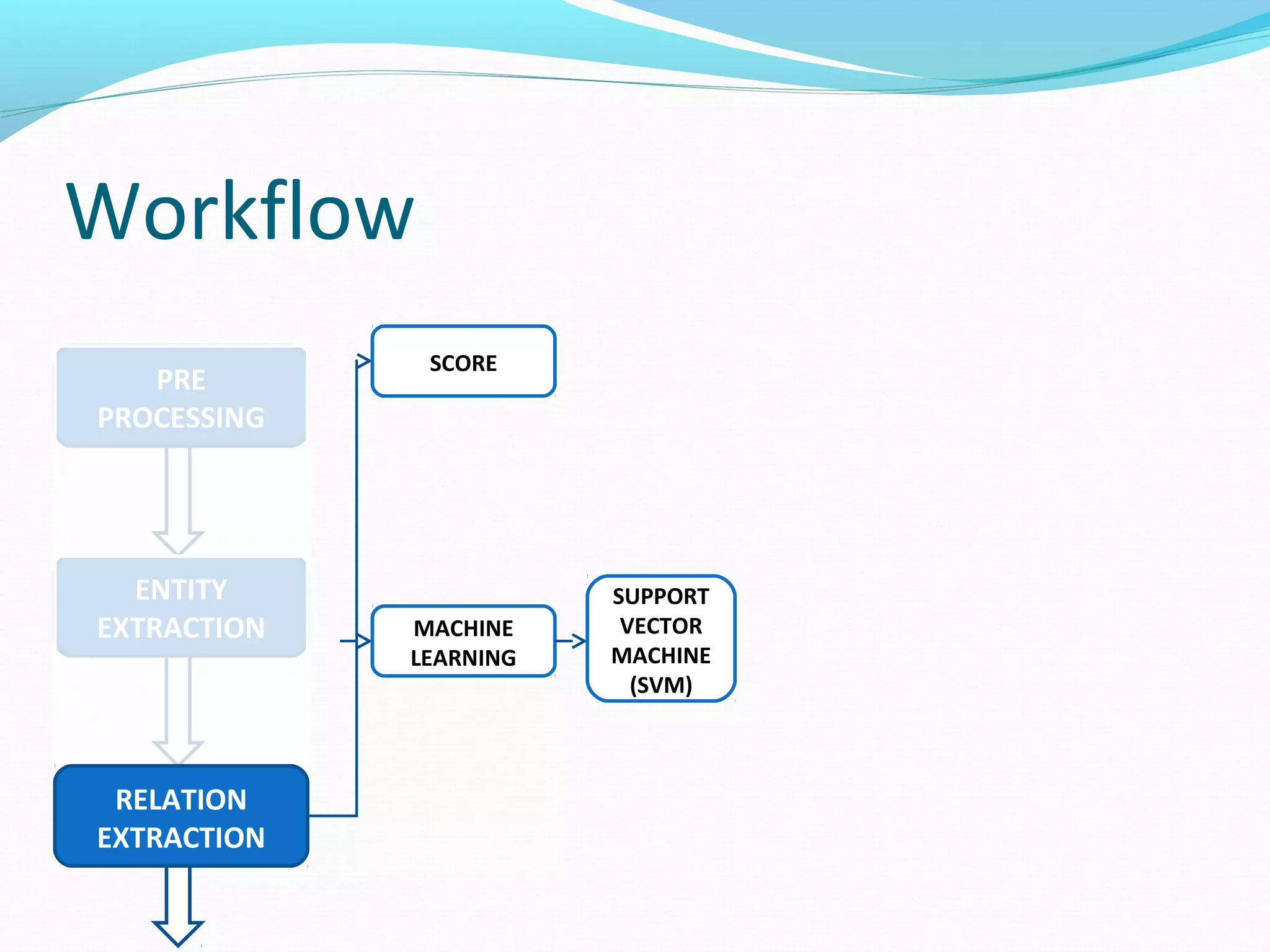 Workflow

PRE PROCESSING

ENTITY EXTRACTION

RELATION EXTRACTION

SCORE

MACHINE LEARNING

SUPPORT VECTOR MACHINE (SVM)